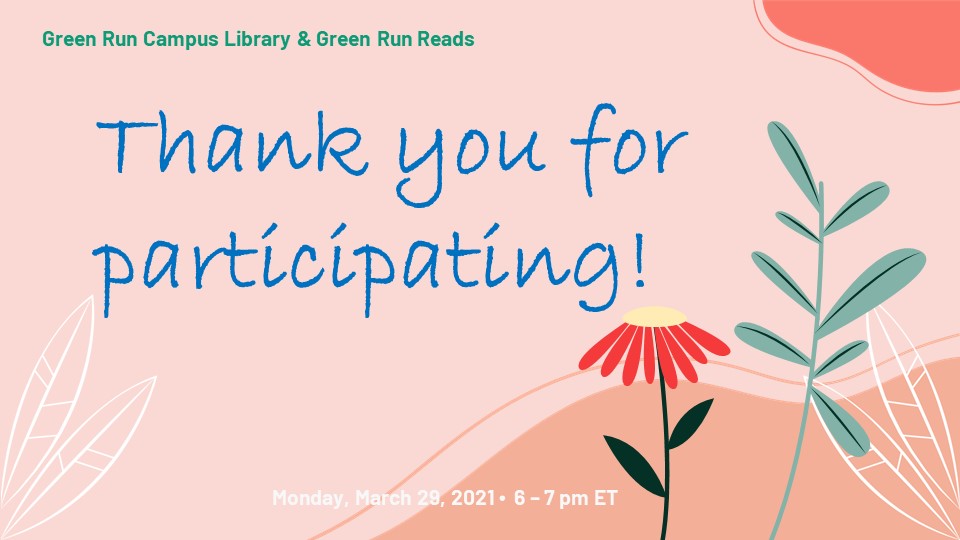 Green Run Campus Library & Green Run Reads

Thank you for participating!

Monday, March 29, 2021 • 6 – 7 pm ET